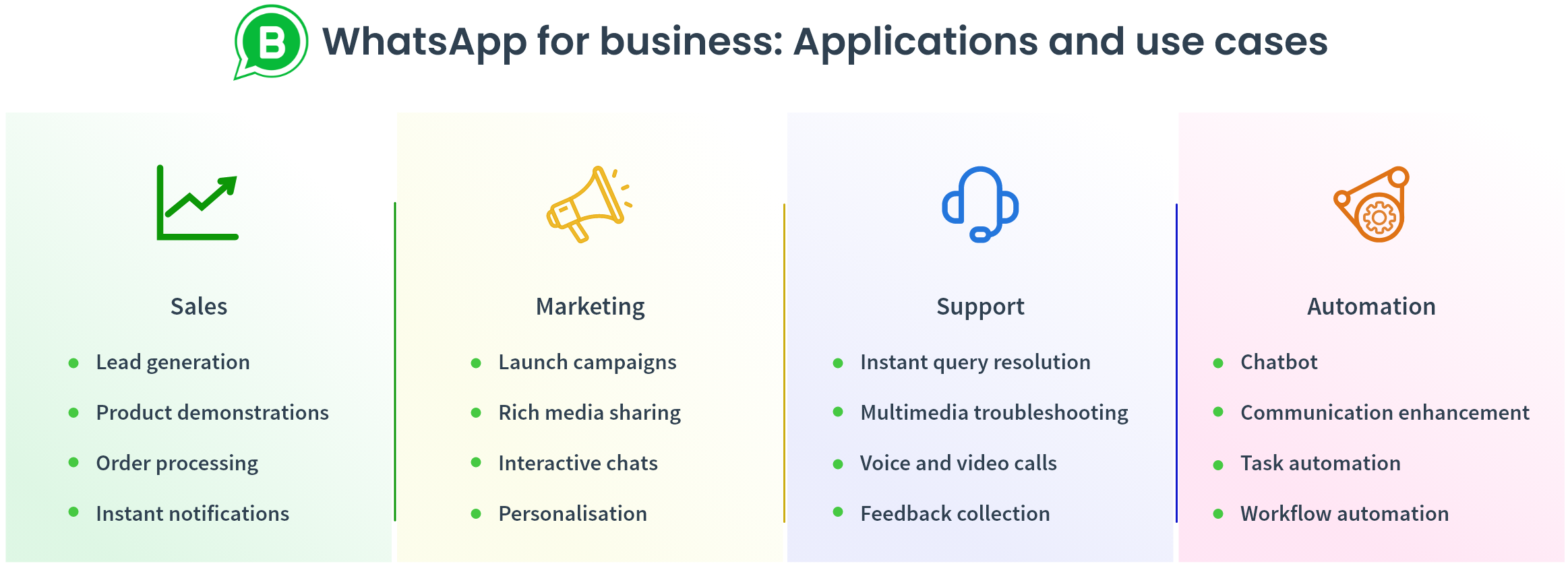 B WhatsApp for business: Applications and use cases

Sales
- Lead generation
- Product demonstrations
- Order processing
- Instant notifications

Marketing
- Launch campaigns
- Rich media sharing
- Interactive chats
- Personalisation

Support
- Instant query resolution
- Multimedia troubleshooting
- Voice and video calls
- Feedback collection

Automation
- Chatbot
- Communication enhancement
- Task automation
- Workflow automation